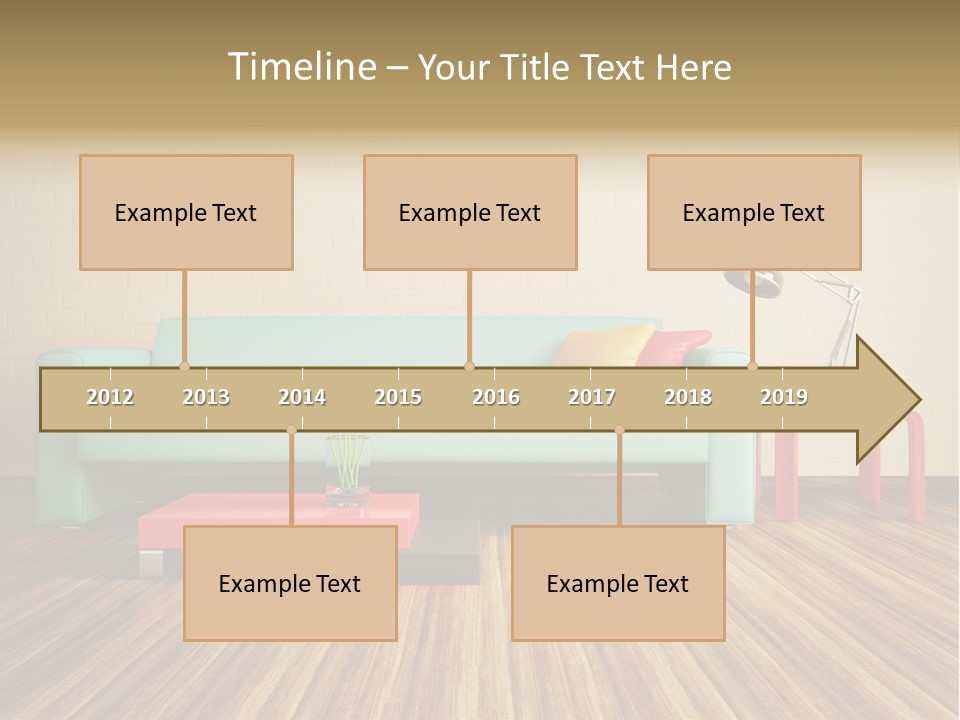 Timeline – Your Title Text Here

Example Text

Example Text

Example Text

2012 2013 2014 2015 2016 2017 2018 2019

Example Text

Example Text